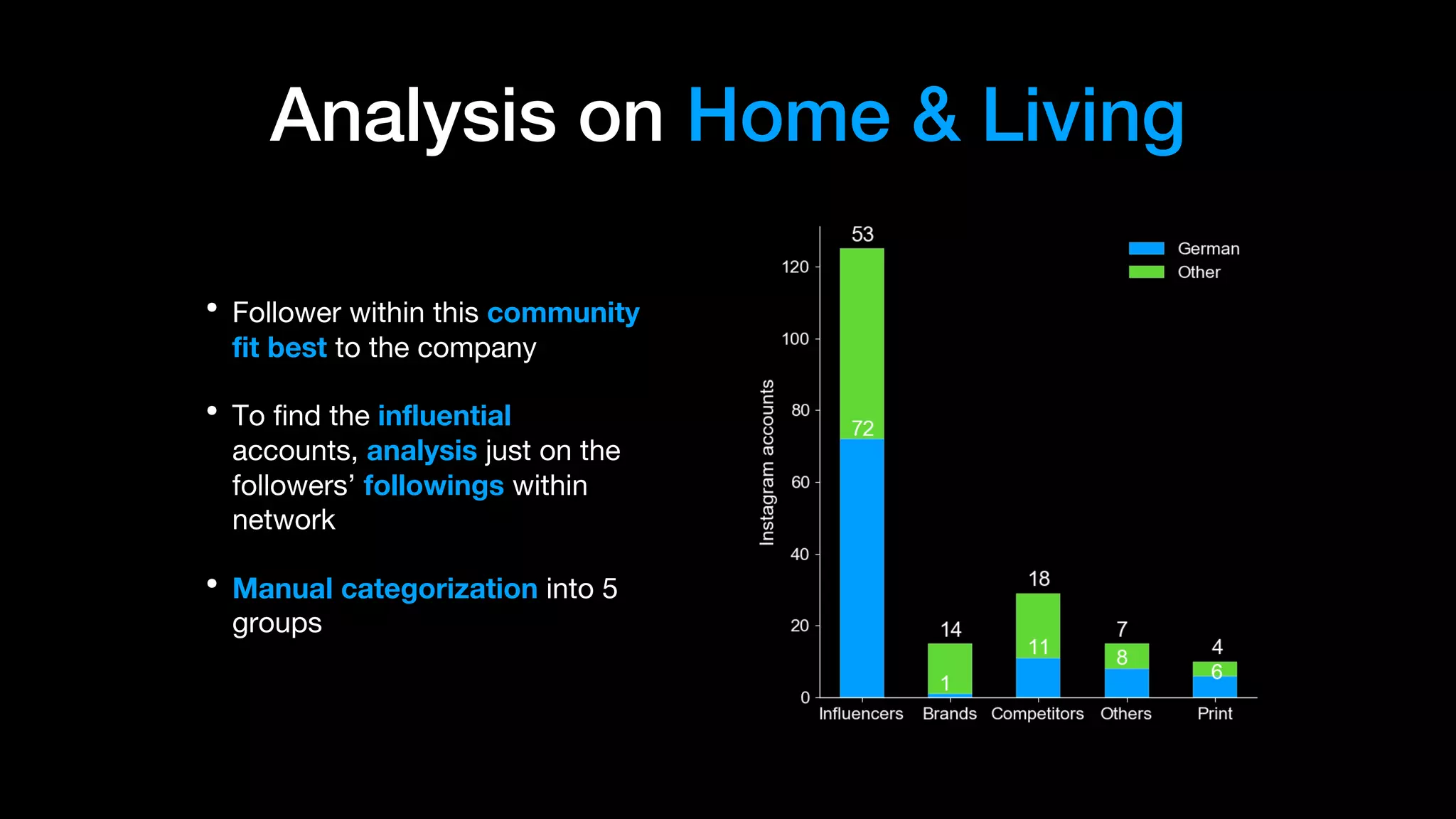 Analysis on Home & Living

• Follower within this community fit best to the company

• To find the influential accounts, analysis just on the followers' followings within network

• Manual categorization into 5 groups

German
Other

Instagram accounts

120
100
80
60
40
20
0

53
72
14
1
18
11
7
8
4
6

Influencers Brands Competitors Others Print